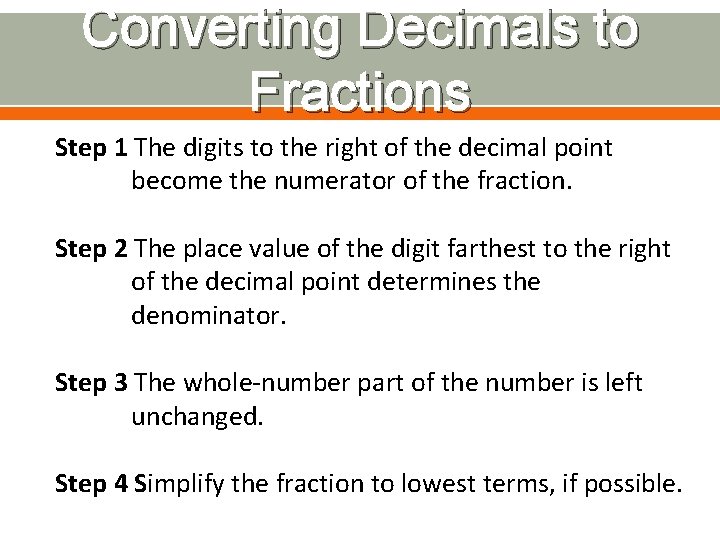 Converting Decimals to Fractions

Step 1 The digits to the right of the decimal point become the numerator of the fraction.

Step 2 The place value of the digit farthest to the right of the decimal point determines the denominator.

Step 3 The whole-number part of the number is left unchanged.

Step 4 Simplify the fraction to lowest terms, if possible.